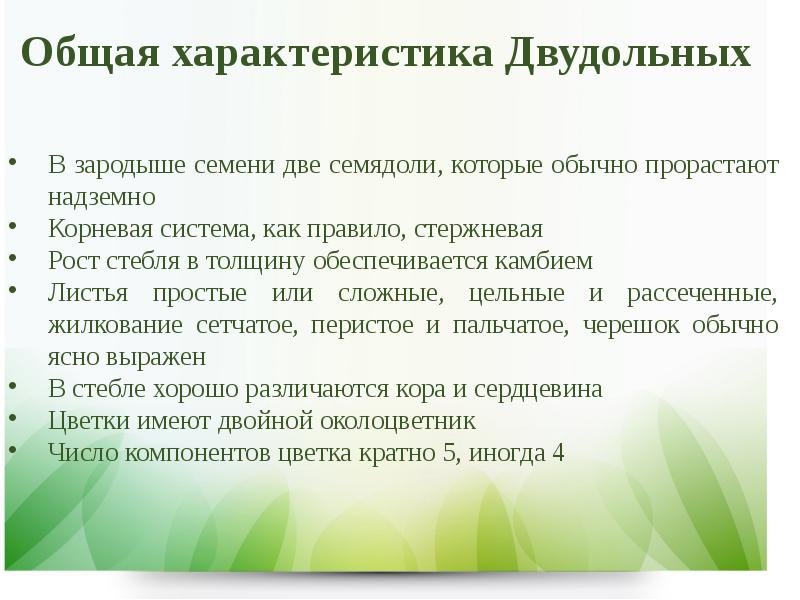 Общая характеристика Двудольных

• В зародыше семени две семядоли, которые обычно прорастают надземно
• Корневая система, как правило, стержневая
• Рост стебля в толщину обеспечивается камбием
• Листья простые или сложные, цельные и рассеченные, жилкование сетчатое, перистое и пальчатое, черешок обычно ясно выражен
• В стебле хорошо различаются кора и сердцевина
• Цветки имеют двойной околоцветник
• Число компонентов цветка кратно 5, иногда 4